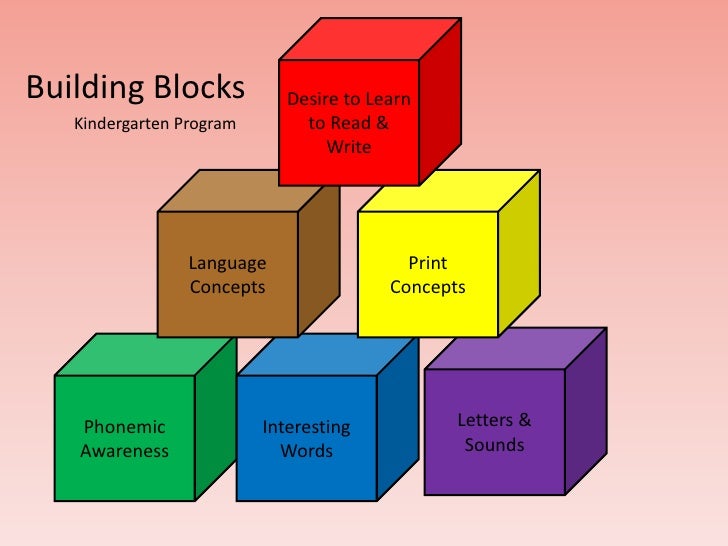 Building Blocks
Kindergarten Program

Desire to Learn to Read & Write

Language Concepts

Print Concepts

Phonemic Awareness

Interesting Words

Letters & Sounds